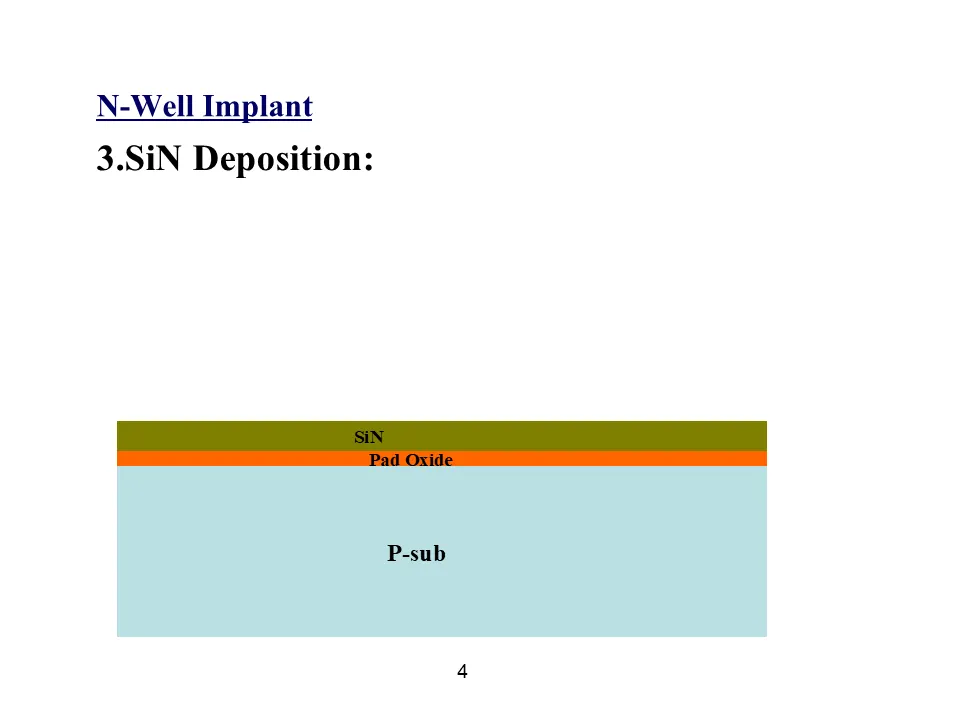 N-Well Implant

3.SiN Deposition:

SiN

Pad Oxide

P-sub

4